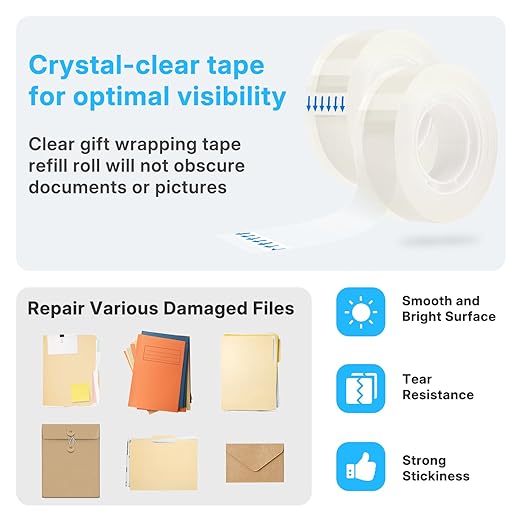 Crystal-clear tape for optimal visibility

Clear gift wrapping tape refill roll will not obscure documents or pictures

Repair Various Damaged Files

Smooth and Bright Surface

Tear Resistance

Strong Stickiness